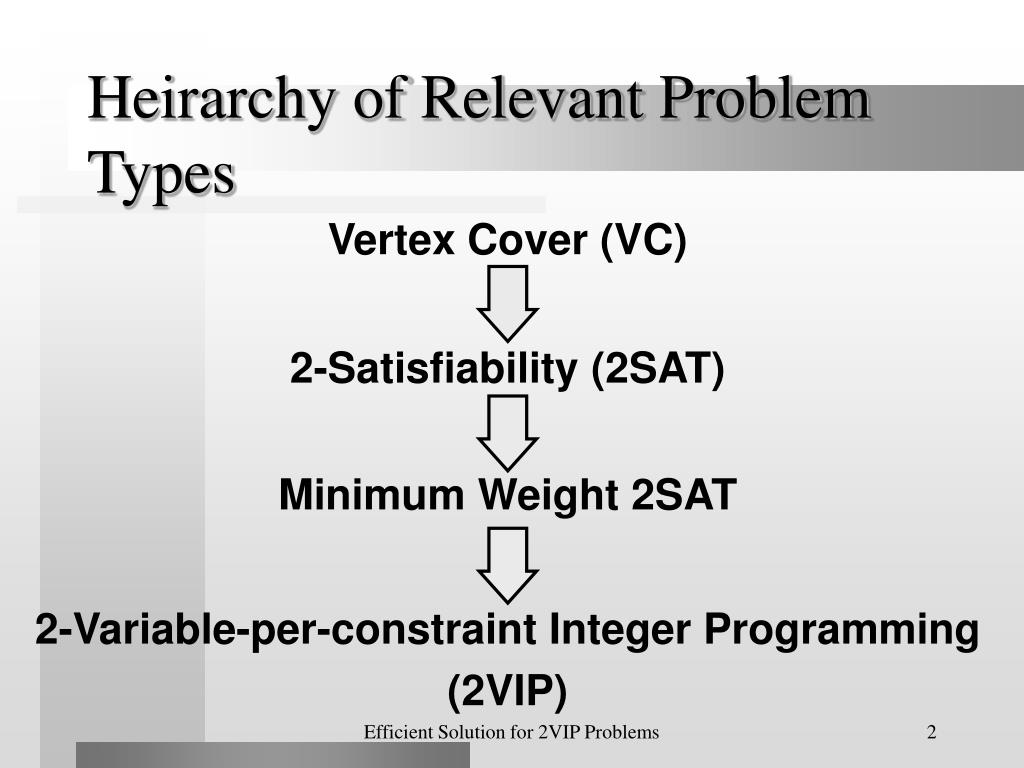 Heirarchy of Relevant Problem Types

Vertex Cover (VC)

2-Satisfiability (2SAT)

Minimum Weight 2SAT

2-Variable-per-constraint Integer Programming (2VIP)

Efficient Solution for 2VIP Problems

2